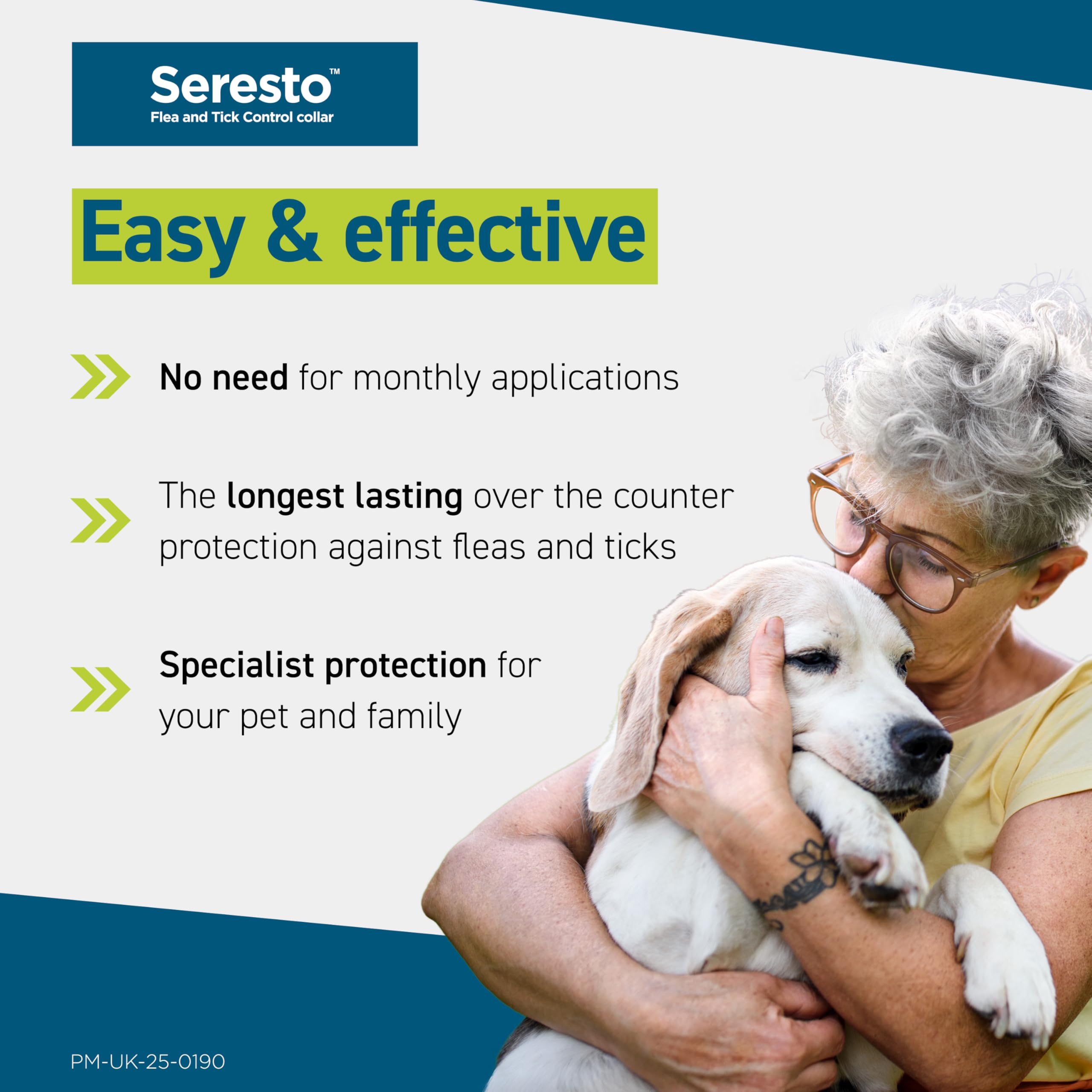 Seresto™
Flea and Tick Control collar

Easy & effective

No need for monthly applications

The longest lasting over the counter protection against fleas and ticks

Specialist protection for your pet and family

PM-UK-25-0190